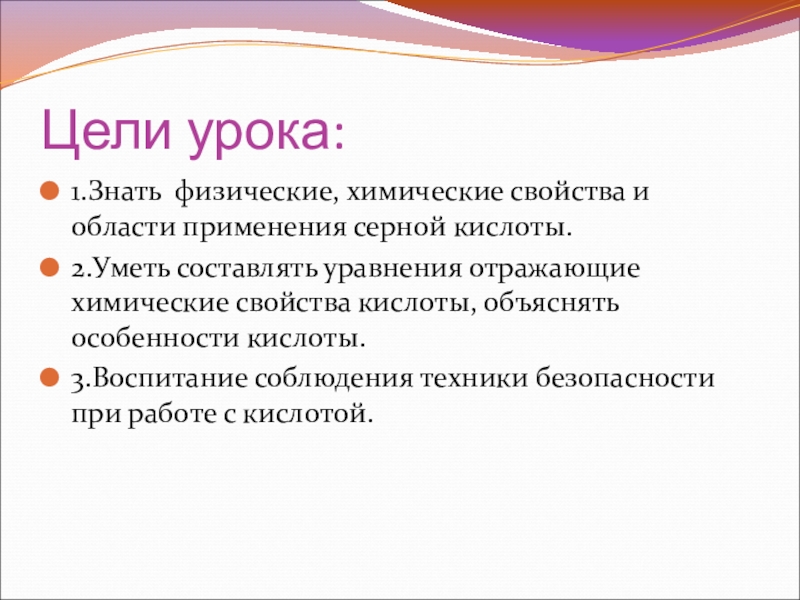 Цели урока:

1.Знать физические, химические свойства и области применения серной кислоты.

2.Уметь составлять уравнения отражающие химические свойства кислоты, объяснять особенности кислоты.

3.Воспитание соблюдения техники безопасности при работе с кислотой.